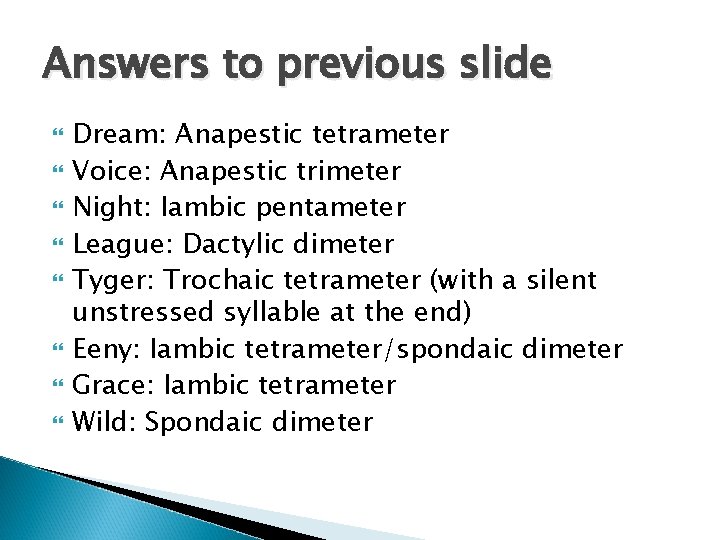 Answers to previous slide

Dream: Anapestic tetrameter
Voice: Anapestic trimeter
Night: Iambic pentameter
League: Dactylic dimeter
Tyger: Trochaic tetrameter (with a silent unstressed syllable at the end)
Eeny: Iambic tetrameter/spondaic dimeter
Grace: Iambic tetrameter
Wild: Spondaic dimeter